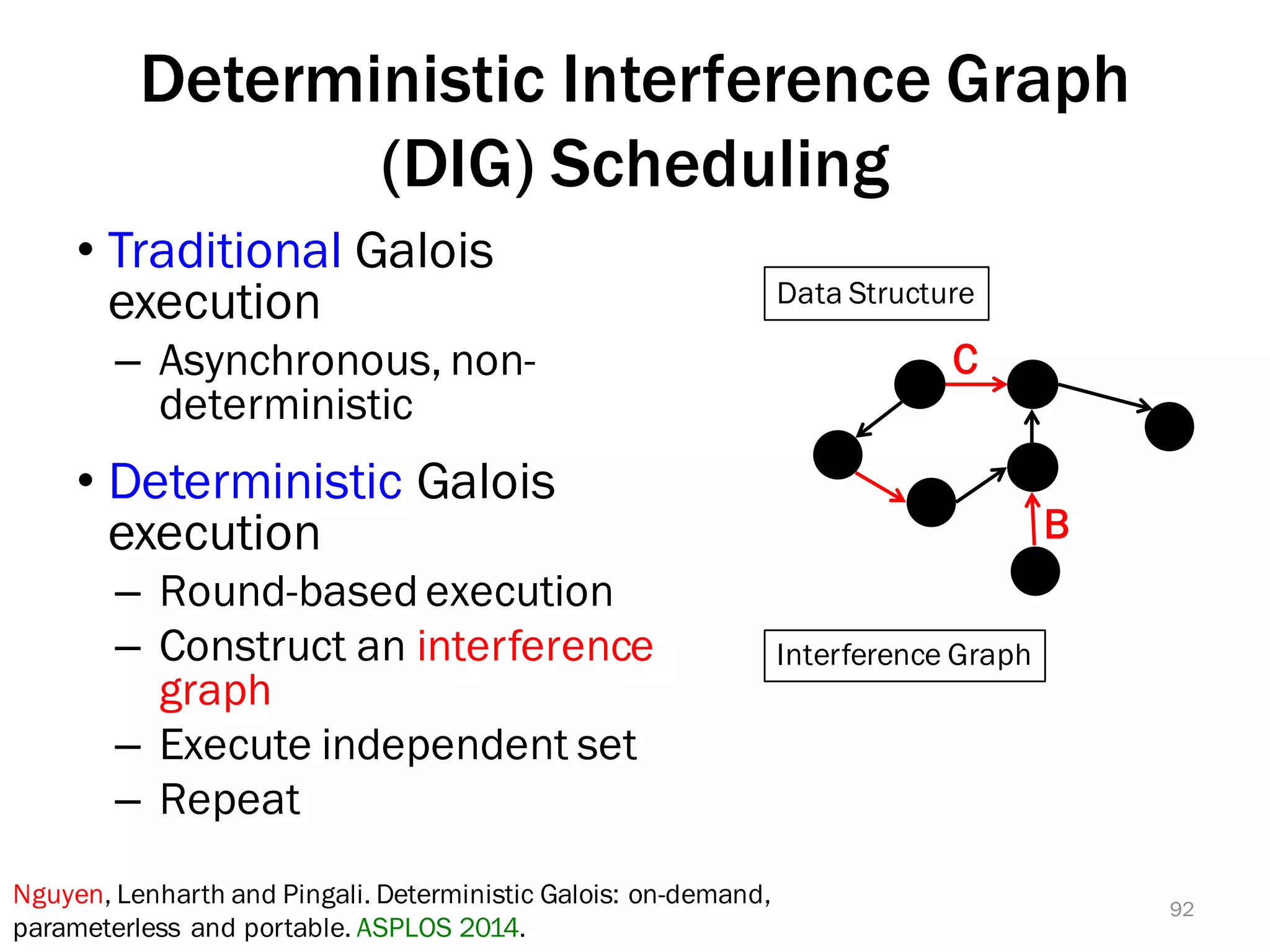 Deterministic Interference Graph (DIG) Scheduling

• Traditional Galois execution
– Asynchronous, non-deterministic

• Deterministic Galois execution
– Round-based execution
– Construct an interference graph
– Execute independent set
– Repeat

Data Structure

C

B

Interference Graph

Nguyen, Lenharth and Pingali. Deterministic Galois: on-demand, parameterless and portable. ASPLOS 2014.

92